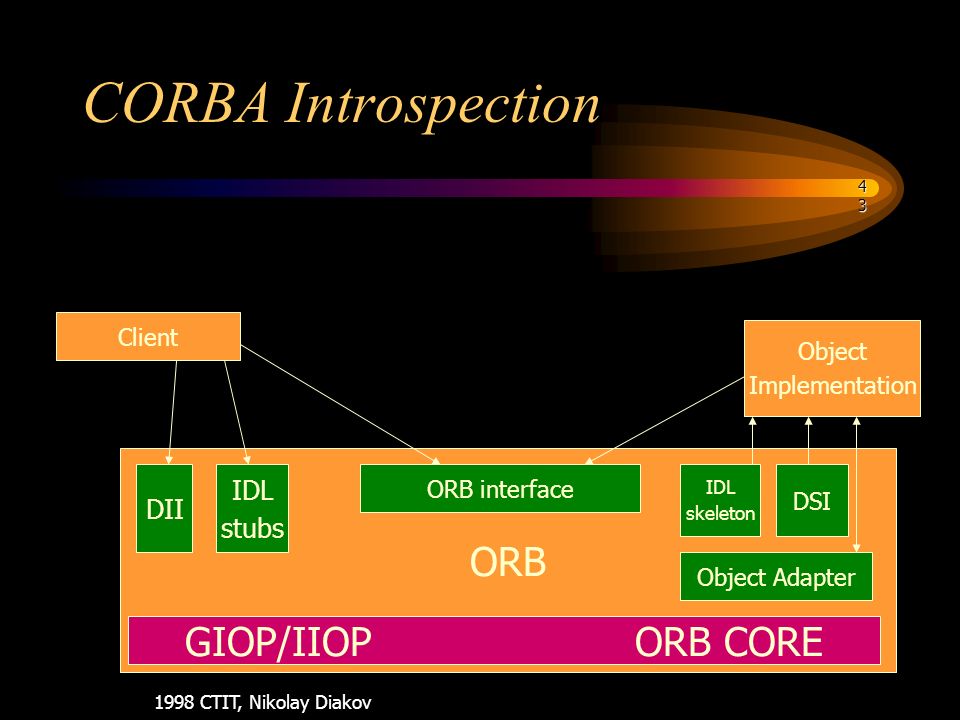 CORBA Introspection

43

Client

Object Implementation

DII

IDL stubs

ORB interface

IDL skeleton

DSI

ORB

Object Adapter

GIOP/IIOP

ORB CORE

1998 CTIT, Nikolay Diakov